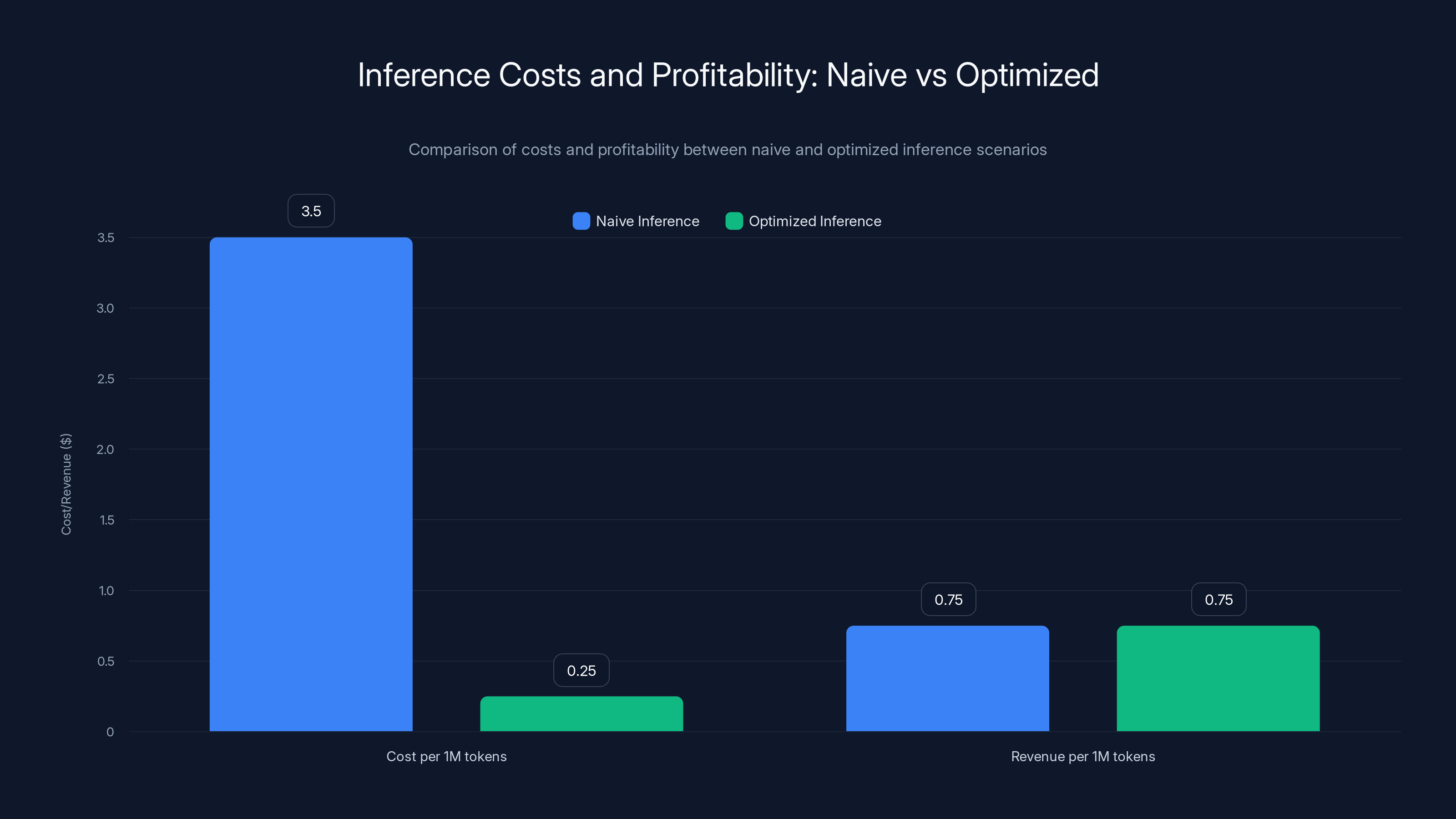 Inference Costs and Profitability: Naive vs Optimized

Comparison of costs and profitability between naive and optimized inference scenarios

Naive Inference
Optimized Inference

Cost/Revenue ($)

3.5
3.0
2.5
2.0
1.5
1.0
0.5
0

3.5
0.25
0.75
0.75

Cost per 1M tokens
Revenue per 1M tokens